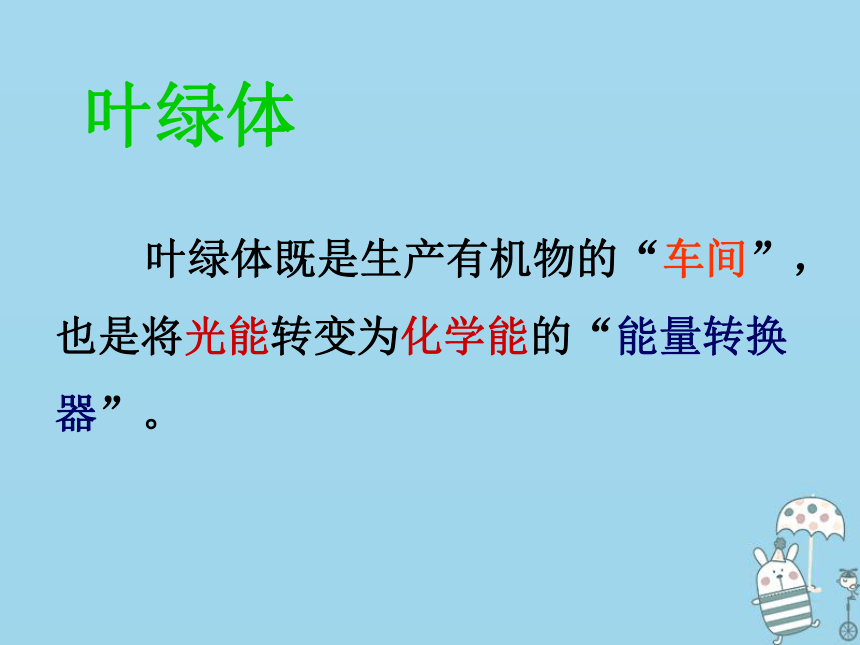 叶绿体

叶绿体既是生产有机物的“车间”，也是将光能转变为化学能的“能量转换器”。